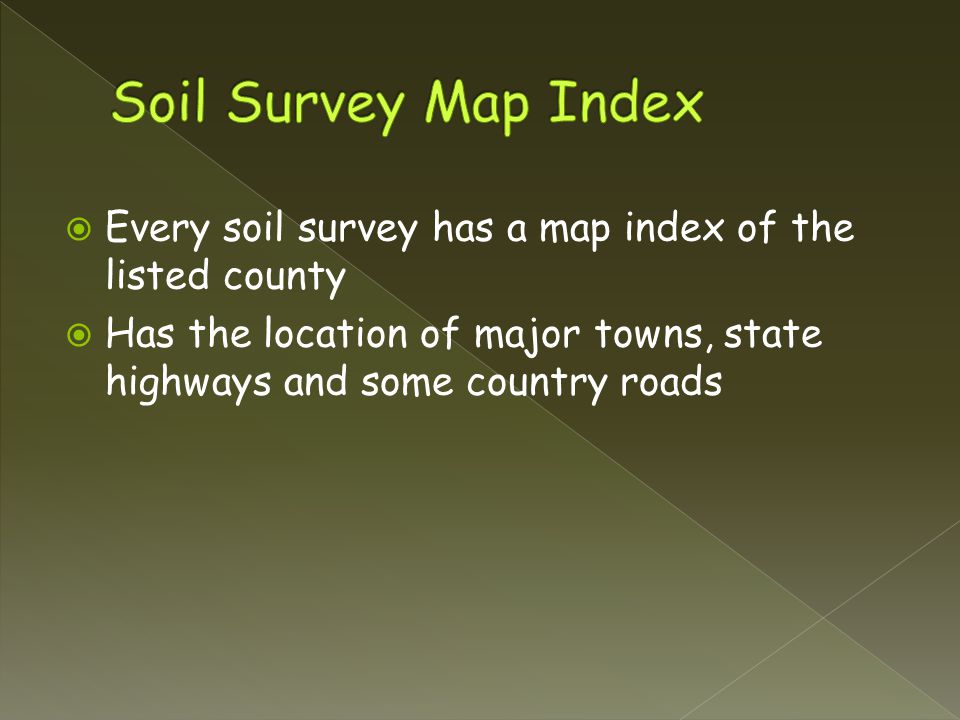 Soil Survey Map Index

Every soil survey has a map index of the listed county

Has the location of major towns, state highways and some country roads